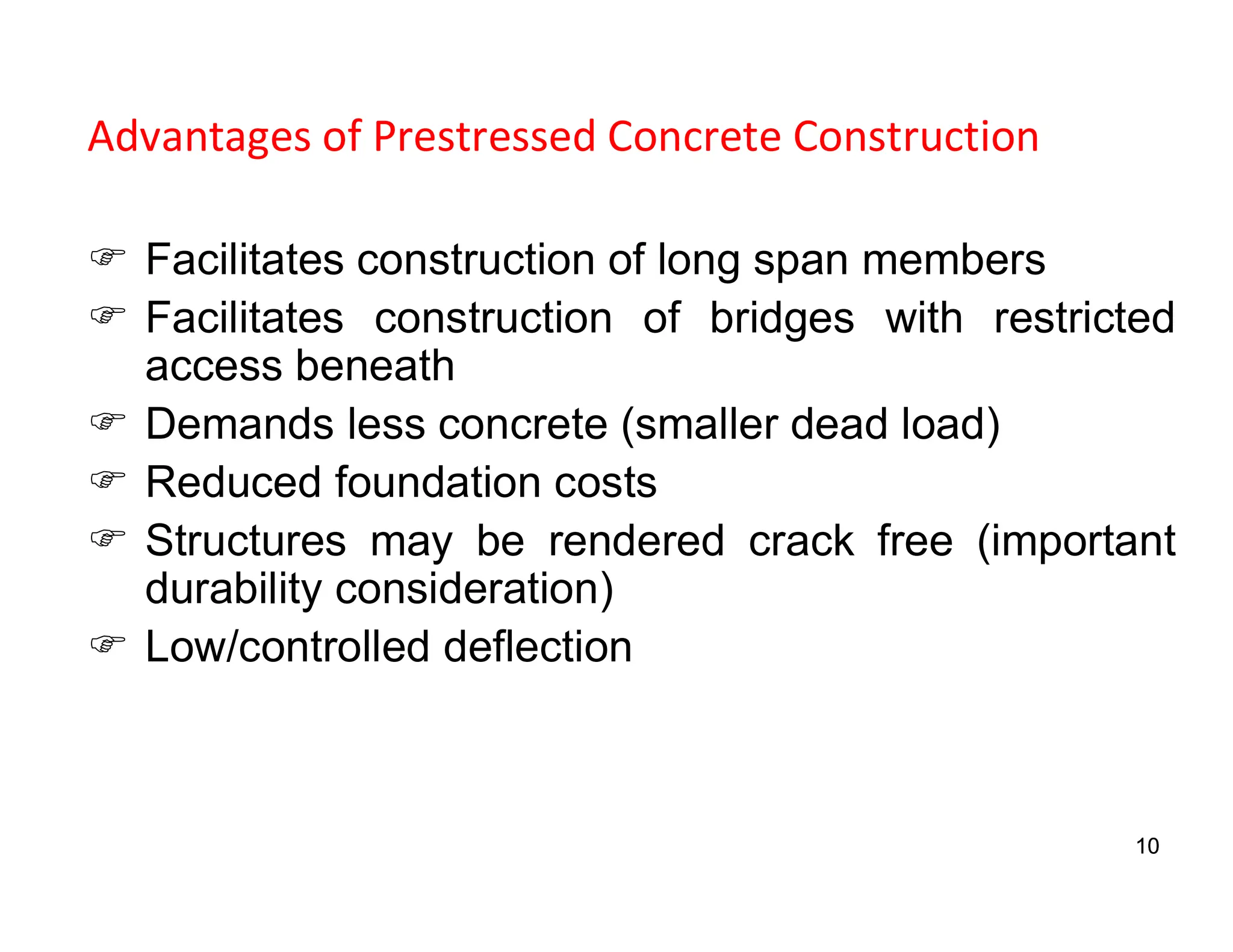 Advantages of Prestressed Concrete Construction

☞ Facilitates construction of long span members
☞ Facilitates construction of bridges with restricted access beneath
☞ Demands less concrete (smaller dead load)
☞ Reduced foundation costs
☞ Structures may be rendered crack free (important durability consideration)
☞ Low/controlled deflection

10